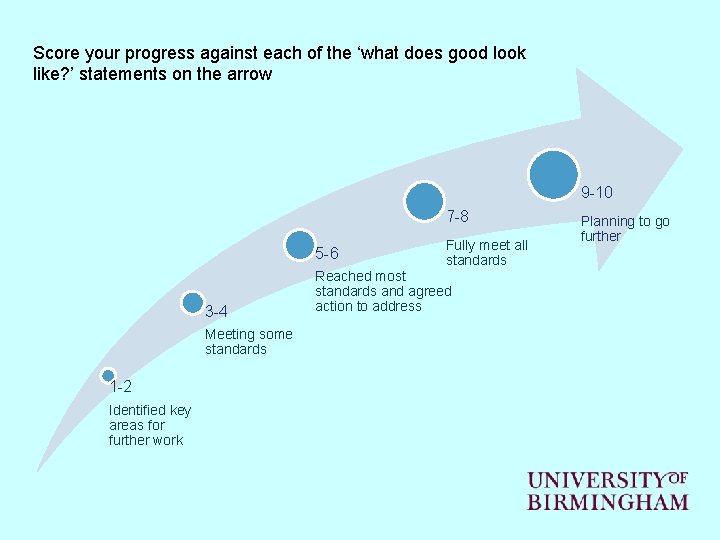 Score your progress against each of the ‘what does good look like?’ statements on the arrow

1-2

Identified key areas for further work

3-4

Meeting some standards

5-6

Reached most standards and agreed action to address

7-8

Fully meet all standards

9-10

Planning to go further

UNIVERSITY OF BIRMINGHAM